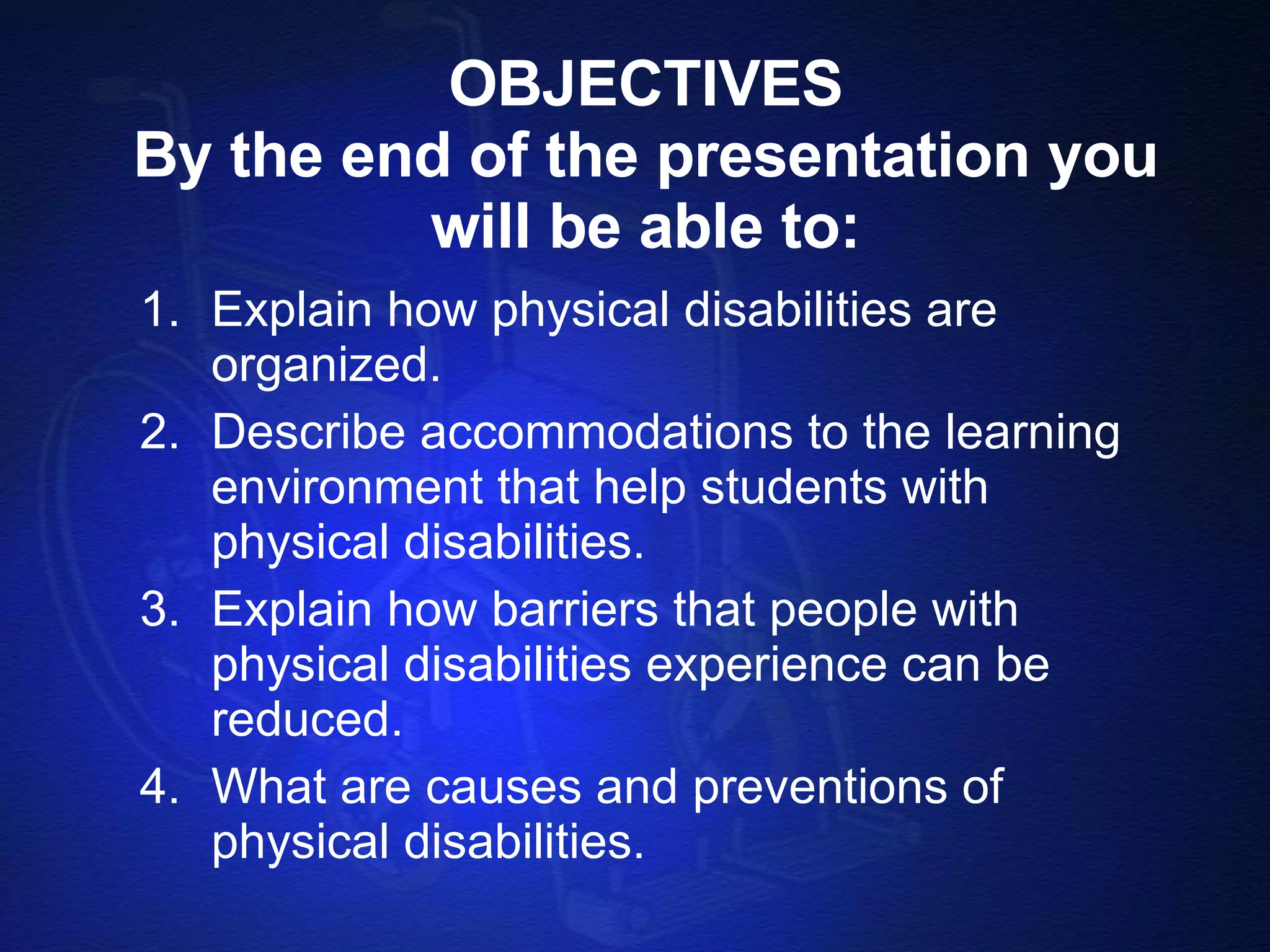 OBJECTIVES
By the end of the presentation you will be able to:

1. Explain how physical disabilities are organized.
2. Describe accommodations to the learning environment that help students with physical disabilities.
3. Explain how barriers that people with physical disabilities experience can be reduced.
4. What are causes and preventions of physical disabilities.